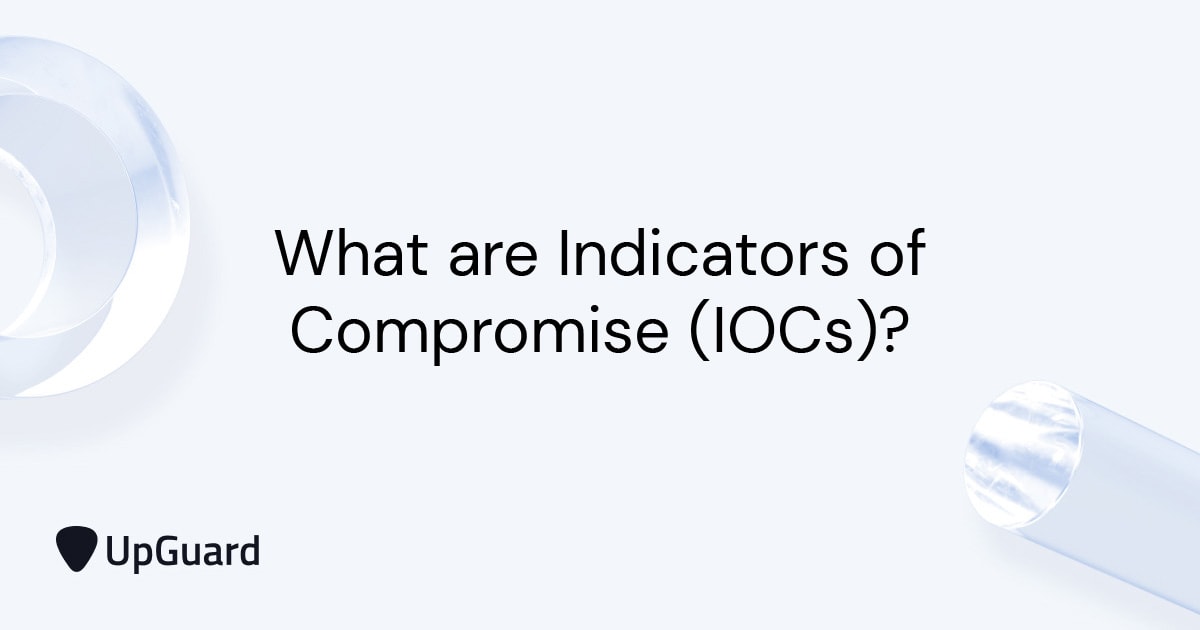 What are Indicators of Compromise (IOCs)?

UpGuard